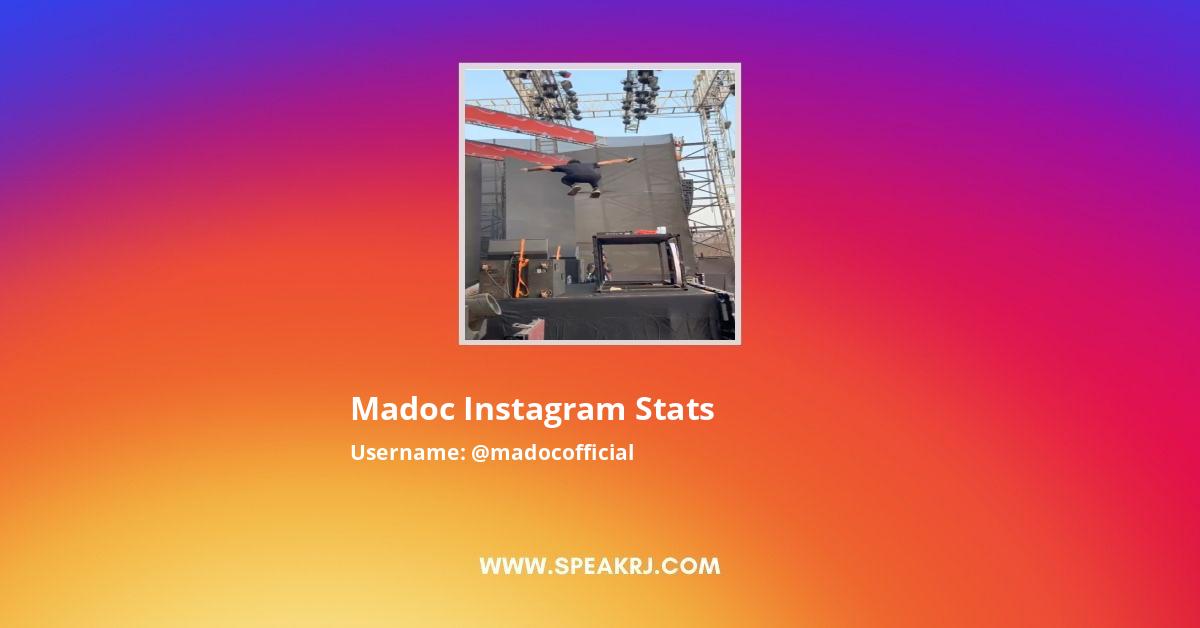 Madoc Instagram Stats
Username: @madocofficial

WWW.SPEAKRJ.COM